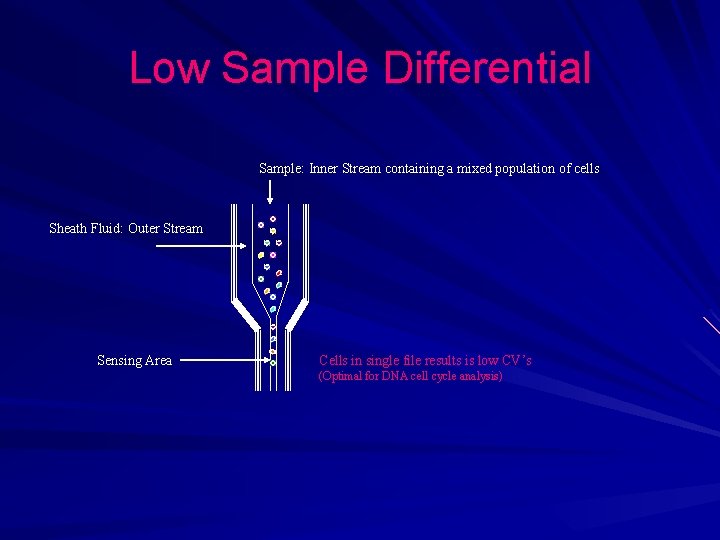 Low Sample Differential

Sample: Inner Stream containing a mixed population of cells

Sheath Fluid: Outer Stream

Sensing Area

Cells in single file results is low CV's
(Optimal for DNA cell cycle analysis)